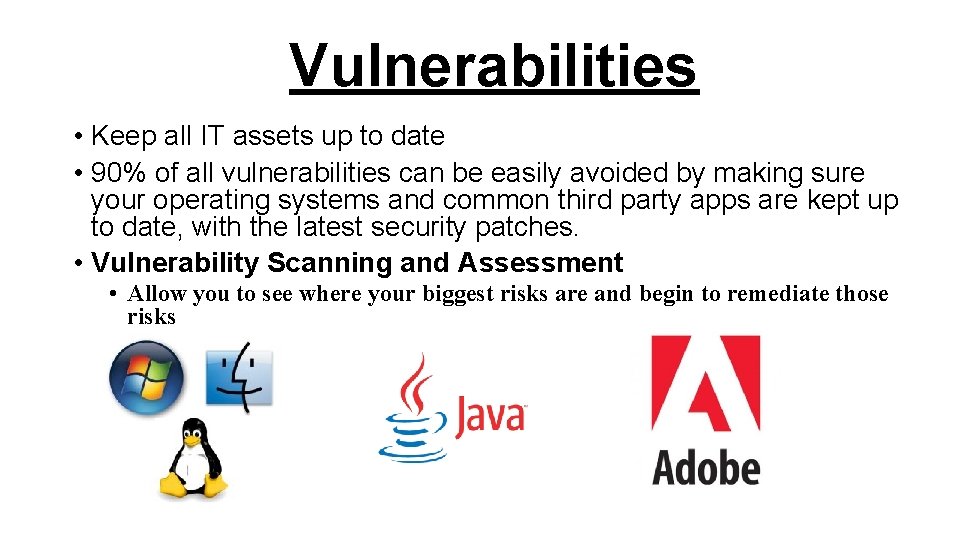 Vulnerabilities

• Keep all IT assets up to date

• 90% of all vulnerabilities can be easily avoided by making sure your operating systems and common third party apps are kept up to date, with the latest security patches.

• Vulnerability Scanning and Assessment

• Allow you to see where your biggest risks are and begin to remediate those risks

Java

Adobe